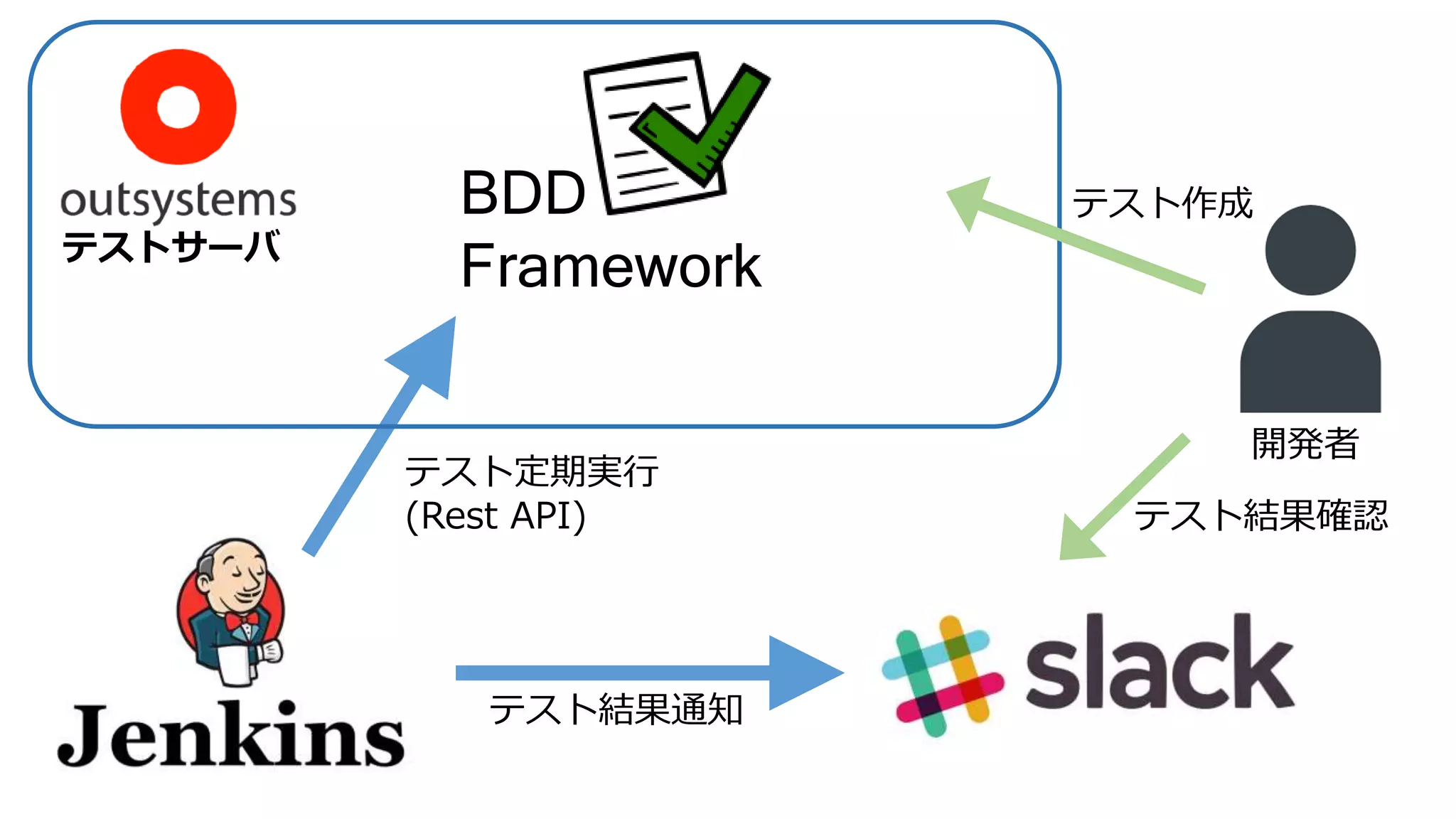 outsystems
テストサーバ

BDD
Framework

テスト作成

開発者

テスト定期実行
(Rest API)

テスト結果確認

Jenkins

テスト結果通知

slack